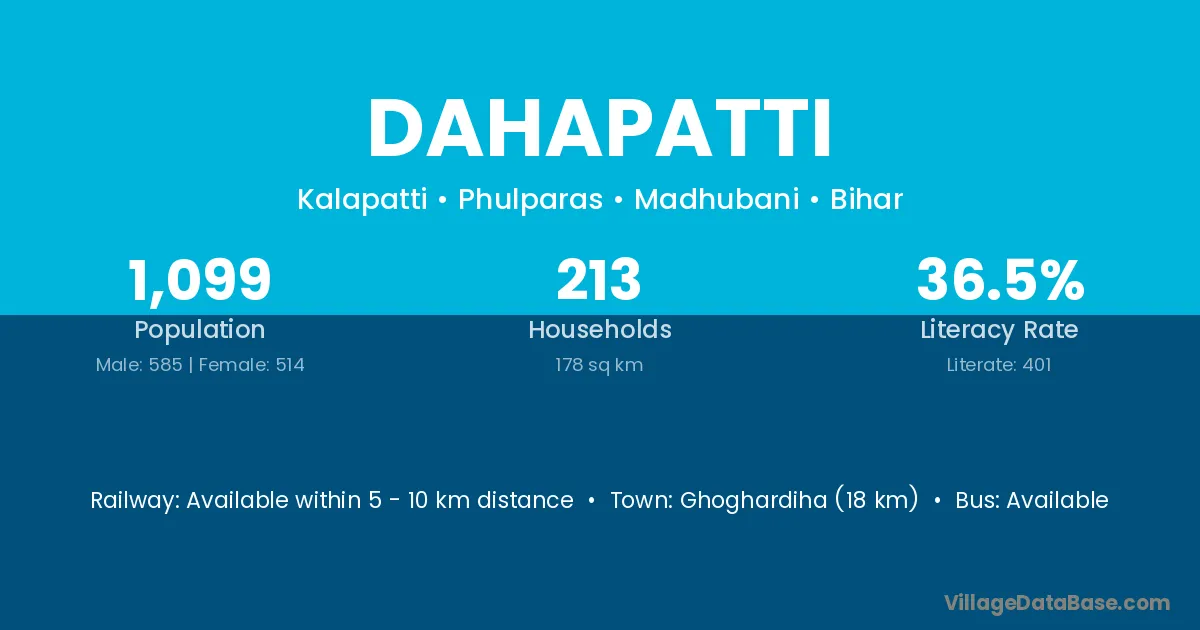 DAHAPATTI

Kalapatti • Phulparas • Madhubani • Bihar

1,099
Population
Male: 585 | Female: 514

213
Households
178 sq km

36.5%
Literacy Rate
Literate: 401

Railway: Available within 5 - 10 km distance • Town: Ghoghardiha (18 km) • Bus: Available

VillageDataBase.com